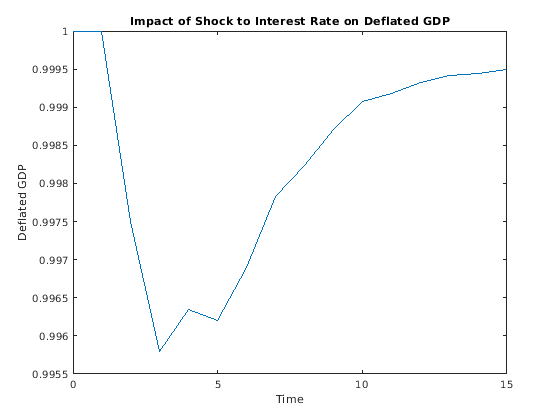 Impact of Shock to Interest Rate on Deflated GDP

Deflated GDP

1
0.9995
0.999
0.9985
0.998
0.9975
0.997
0.9965
0.996
0.9955

0
5
10
15

Time